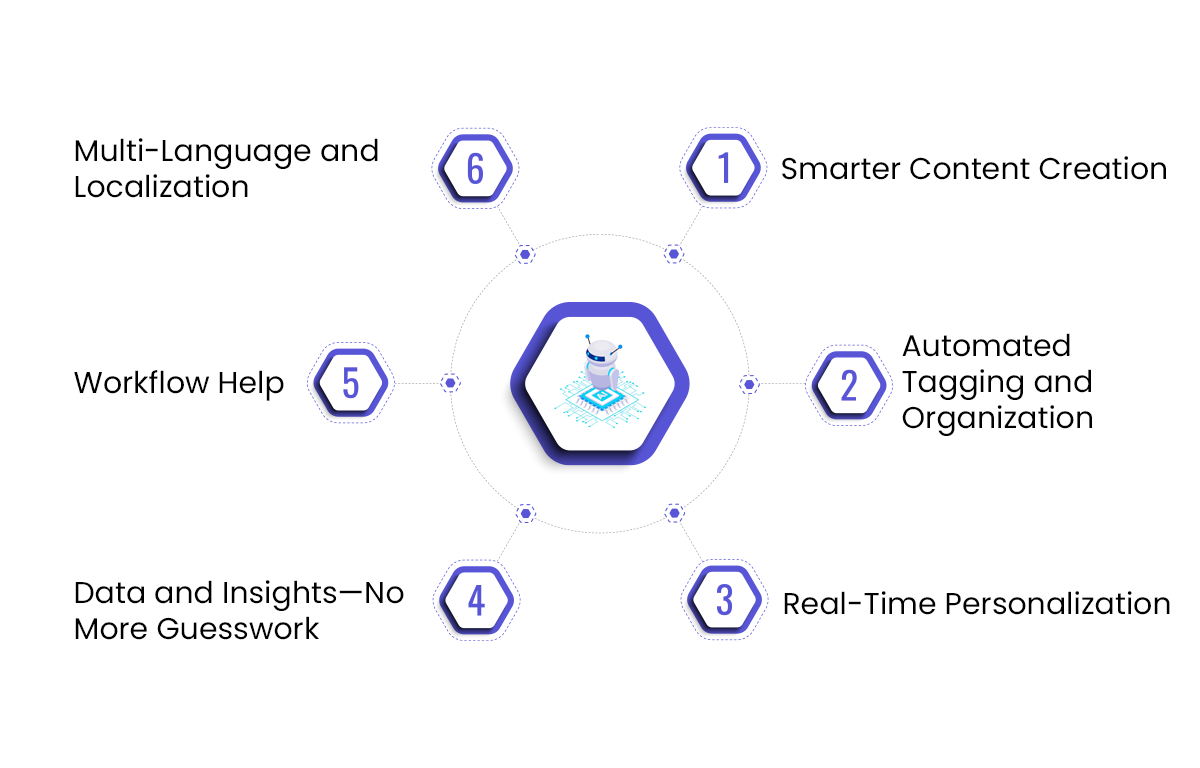 1 Smarter Content Creation

2 Automated Tagging and Organization

3 Real-Time Personalization

4 Data and Insights—No More Guesswork

5 Workflow Help

6 Multi-Language and Localization